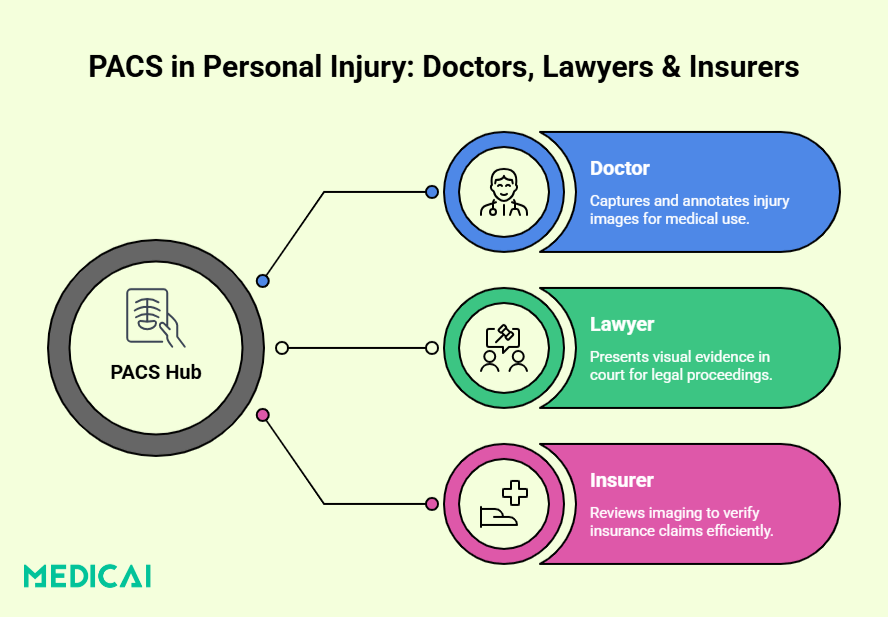 PACS in Personal Injury: Doctors, Lawyers & Insurers

PACS Hub

Doctor

Captures and annotates injury images for medical use.

Lawyer

Presents visual evidence in court for legal proceedings.

Insurer

Reviews imaging to verify insurance claims efficiently.

MEDICAI